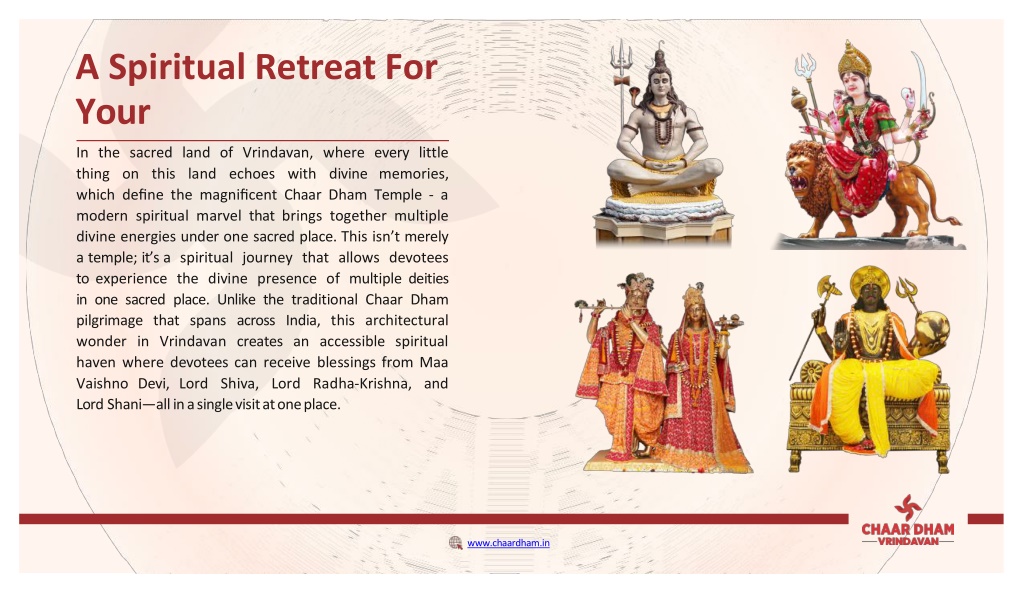 A Spiritual Retreat For Your

In the sacred land of Vrindavan, where every little thing on this land echoes with divine memories, which define the magnificent Chaar Dham Temple - a modern spiritual marvel that brings together multiple divine energies under one sacred place. This isn't merely a temple; it's a spiritual journey that allows devotees to experience the divine presence of multiple deities in one sacred place. Unlike the traditional Chaar Dham pilgrimage that spans across India, this architectural wonder in Vrindavan creates an accessible spiritual haven where devotees can receive blessings from Maa Vaishno Devi, Lord Shiva, Lord Radha-Krishna, and Lord Shani—all in a single visit at one place.

www.chaardham.in

CHAAR DHAM
VRINDAVAN